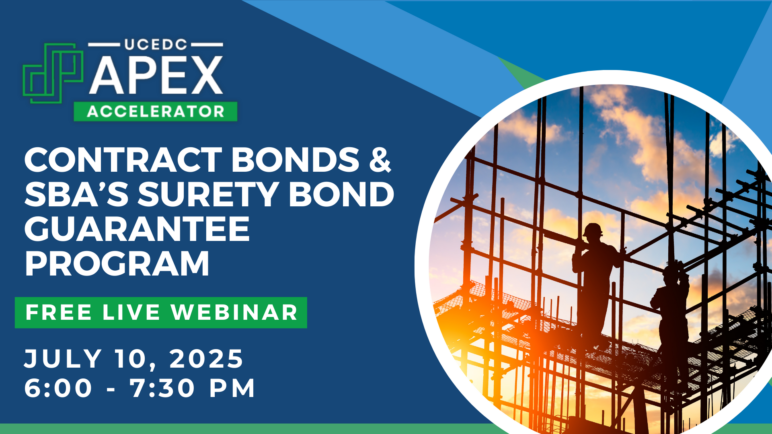 UCEDC
APEX
ACCELERATOR

CONTRACT BONDS & SBA'S SURETY BOND GUARANTEE PROGRAM

FREE LIVE WEBINAR

JULY 10, 2025
6:00 - 7:30 PM